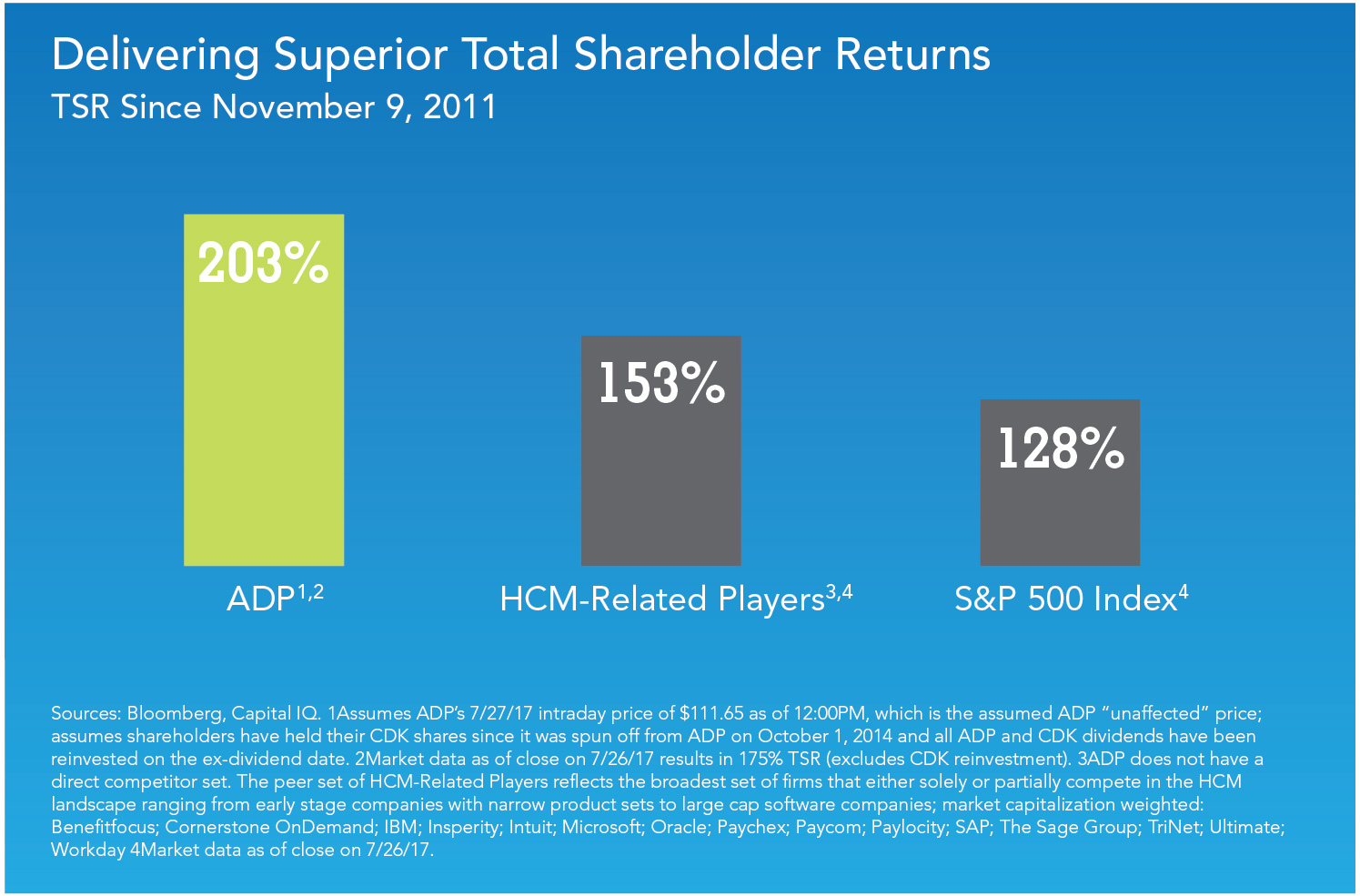 Delivering Superior Total Shareholder Returns
TSR Since November 9, 2011

203%

153%

128%

ADP$^{1,2}$

HCM-Related Players$^{3,4}$

S&P 500 Index$^{4}$

Sources: Bloomberg, Capital IQ. 1Assumes ADP's 7/27/17 intraday price of $111.65 as of 12:00PM, which is the assumed ADP "unaffected" price; assumes shareholders have held their CDK shares since it was spun off from ADP on October 1, 2014 and all ADP and CDK dividends have been reinvested on the ex-dividend date. 2Market data as of close on 7/26/17 results in 175% TSR (excludes CDK reinvestment). 3ADP does not have a direct competitor set. The peer set of HCM-Related Players reflects the broadest set of firms that either solely or partially compete in the HCM landscape ranging from early stage companies with narrow product sets to large cap software companies; market capitalization weighted: Benefitfocus; Cornerstone OnDemand; IBM; Insperity; Intuit; Microsoft; Oracle; Paychex; Paycom; Paylocity; SAP; The Sage Group; TriNet; Ultimate; Workday 4Market data as of close on 7/26/17.